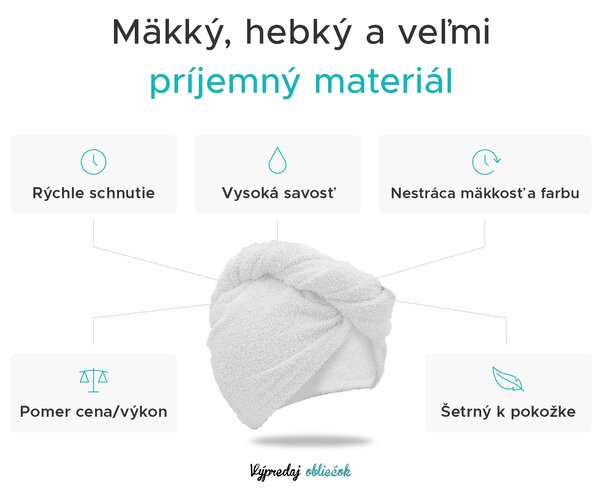 Mäkký, hebký a veľmi
príjemný materiál

Rýchle schnutie

Vysoká savosť

Nestráca mäkkosť a farbu

Pomer cena/výkon

Šetrný k pokožke

Výpredaj obliečok